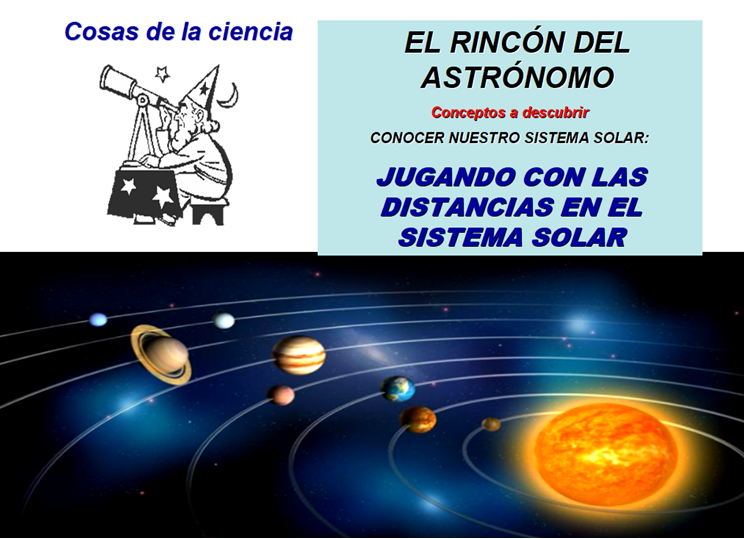 Cosas de la ciencia

EL RINCÓN DEL ASTRÓNOMO

Conceptos a descubrir

CONOCER NUESTRO SISTEMA SOLAR:

JUGANDO CON LAS DISTANCIAS EN EL SISTEMA SOLAR